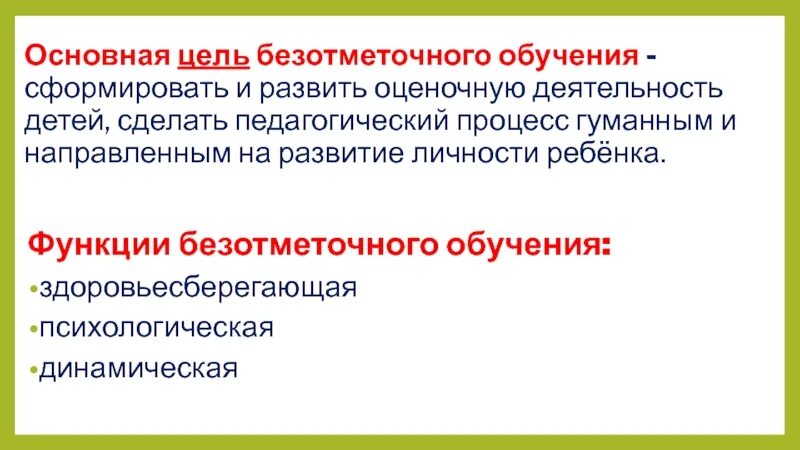 Основная цель безотметочного обучения - сформировать и развить оценочную деятельность детей, сделать педагогический процесс гуманным и направленным на развитие личности ребёнка.

Функции безотметочного обучения:
•здоровьесберегающая
•психологическая
•динамическая